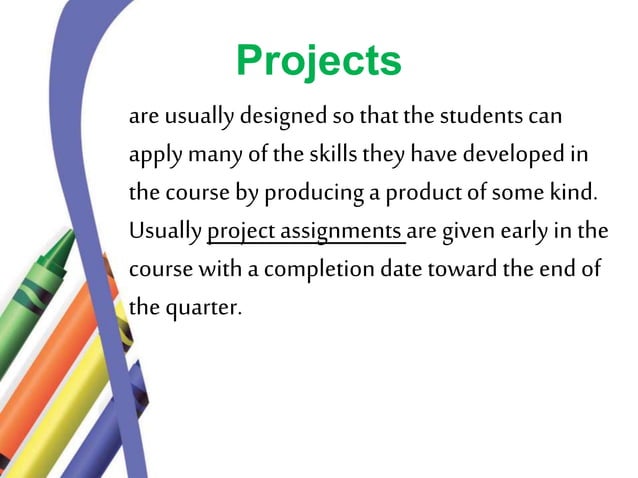 Projects

are usually designed so that the students can apply many of the skills they have developed in the course by producing a product of some kind. Usually project assignments are given early in the course with a completion date toward the end of the quarter.